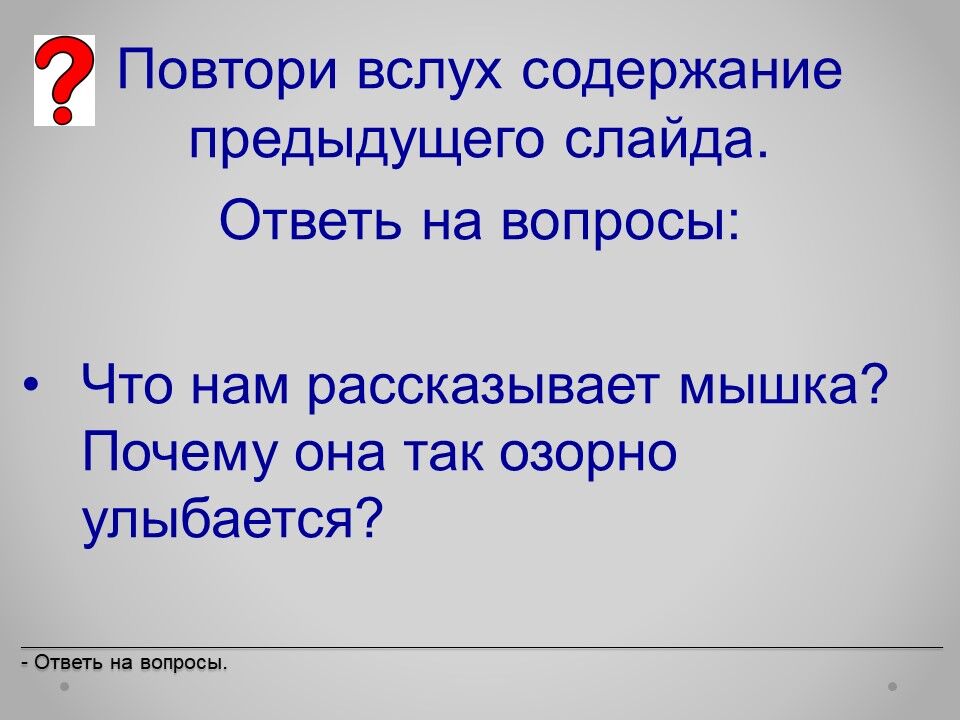 Повтори вслух содержание предыдущего слайда.

Ответь на вопросы:

• Что нам рассказывает мышка? Почему она так озорно улыбается?

- Ответь на вопросы.